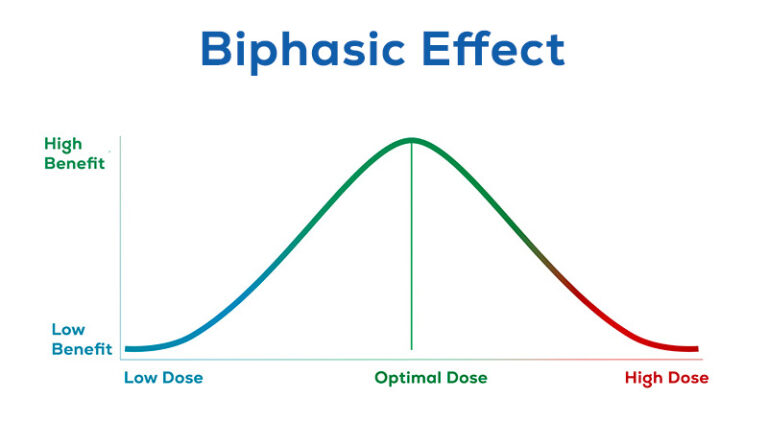 Biphasic Effect

High Benefit

Low Benefit

Low Dose

Optimal Dose

High Dose